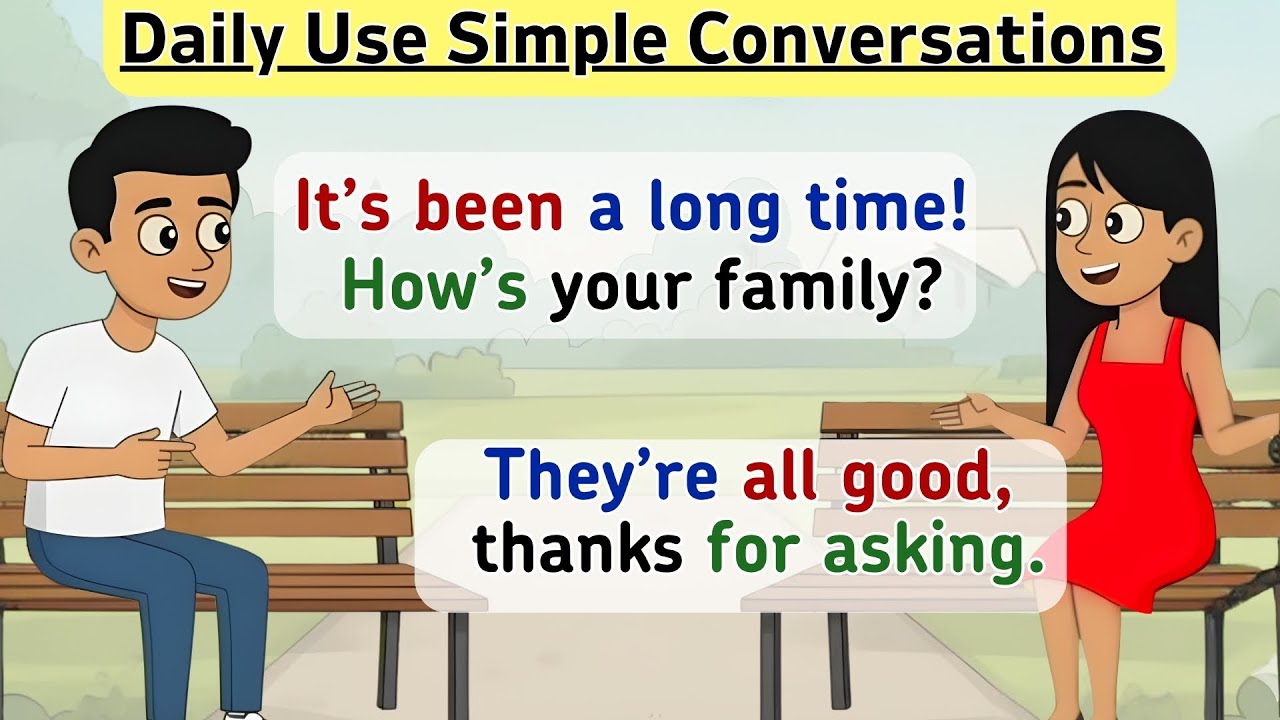 Daily Use Simple Conversations

It's been a long time!
How's your family?

They're all good,
thanks for asking.